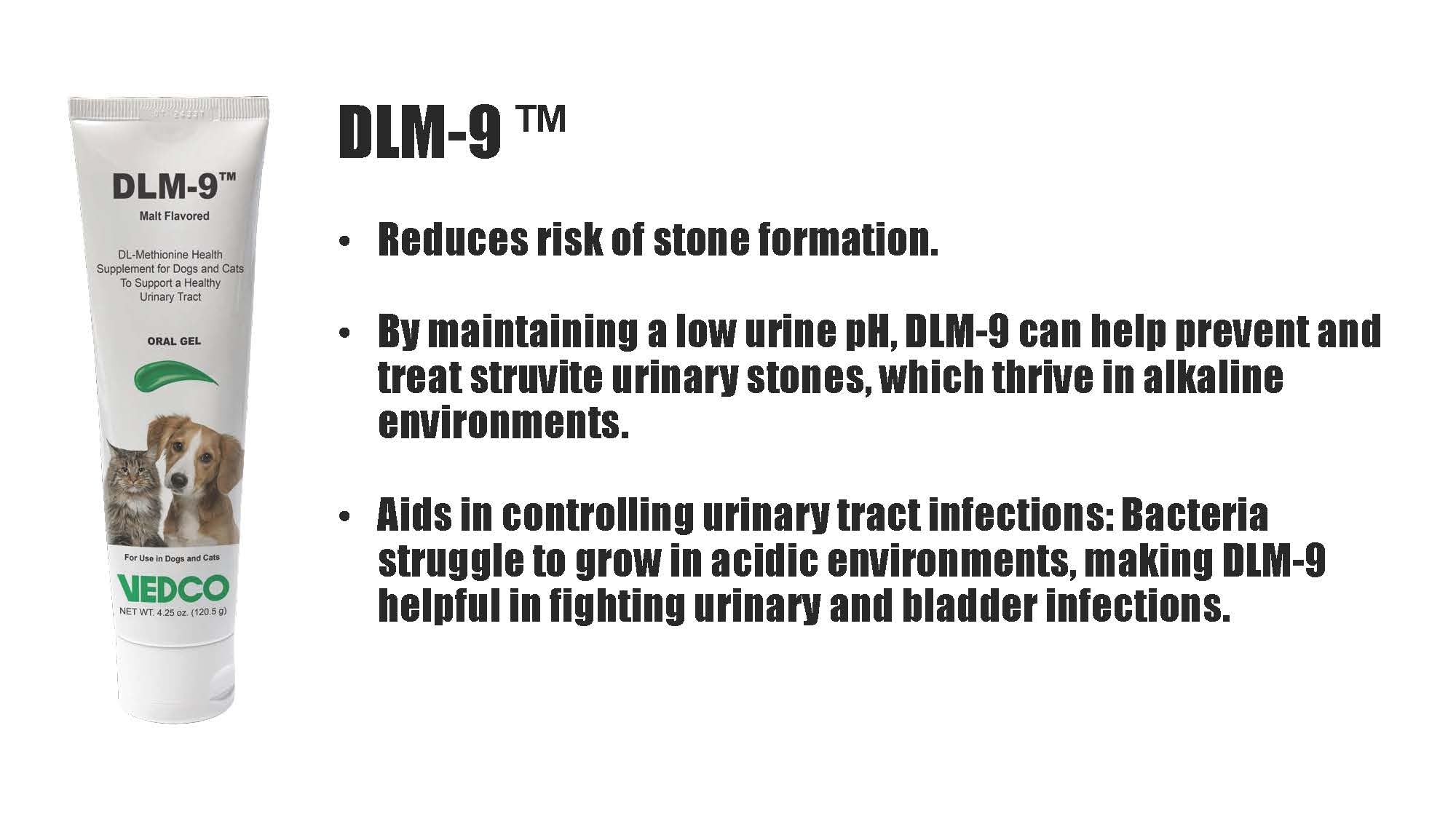 DLM-9™
Malt Flavored

DL-Methionine Health Supplement for Dogs and Cats To Support a Healthy Urinary Tract

ORAL GEL

For Use in Dogs and Cats
VEDCO
NET WT. 4.25 oz. (120.5 g)

DLM-9 ™

• Reduces risk of stone formation.

• By maintaining a low urine pH, DLM-9 can help prevent and treat struvite urinary stones, which thrive in alkaline environments.

• Aids in controlling urinary tract infections: Bacteria struggle to grow in acidic environments, making DLM-9 helpful in fighting urinary and bladder infections.